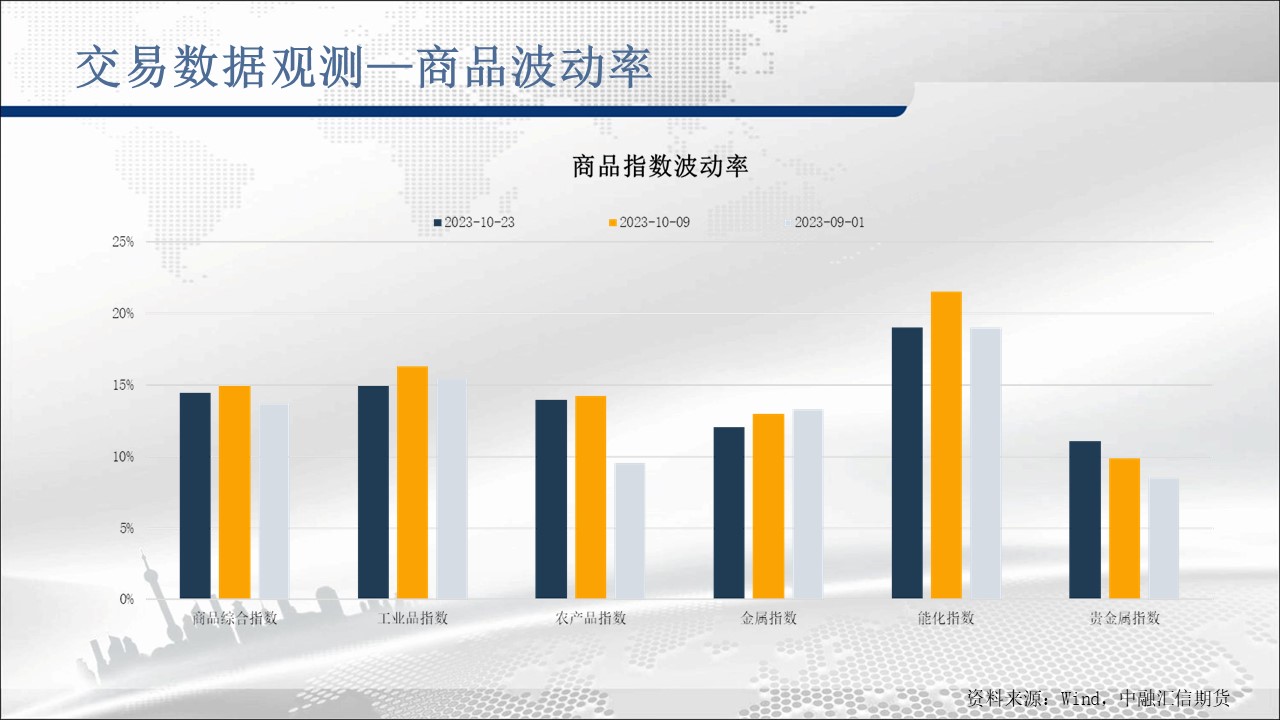 交易数据观测—商品波动率

商品指数波动率

2023-10-23 2023-10-09 2023-09-01

25%
20%
15%
10%
5%
0%

商品综合指数 工业品指数 农产品指数 金属指数 能化指数 贵金属指数

资料来源：Wind，中融汇信期货